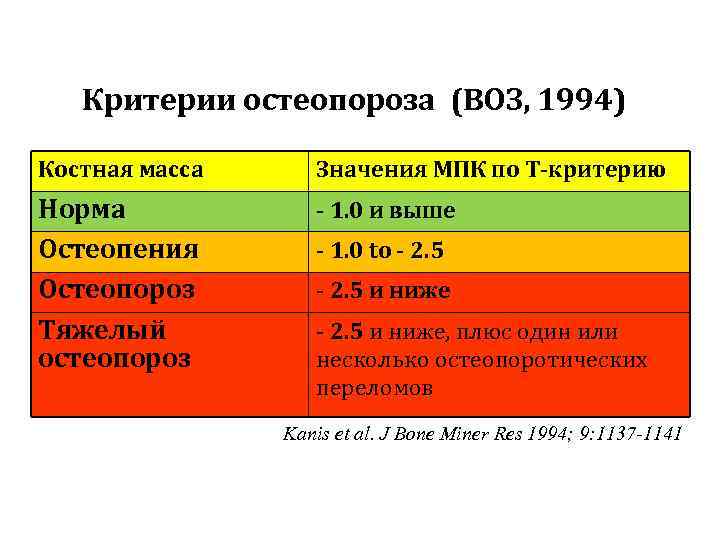 Критерии остеопороза (ВОЗ, 1994)

| Костная масса | Значения МПК по Т-критерию |
|---|---|
| Норма | - 1.0 и выше |
| Остеопения | - 1.0 to - 2.5 |
| Остеопороз | - 2.5 и ниже |
| Тяжелый остеопороз | - 2.5 и ниже, плюс один или несколько остеопоротических переломов |

Kanis et al. J Bone Miner Res 1994; 9:1137-1141